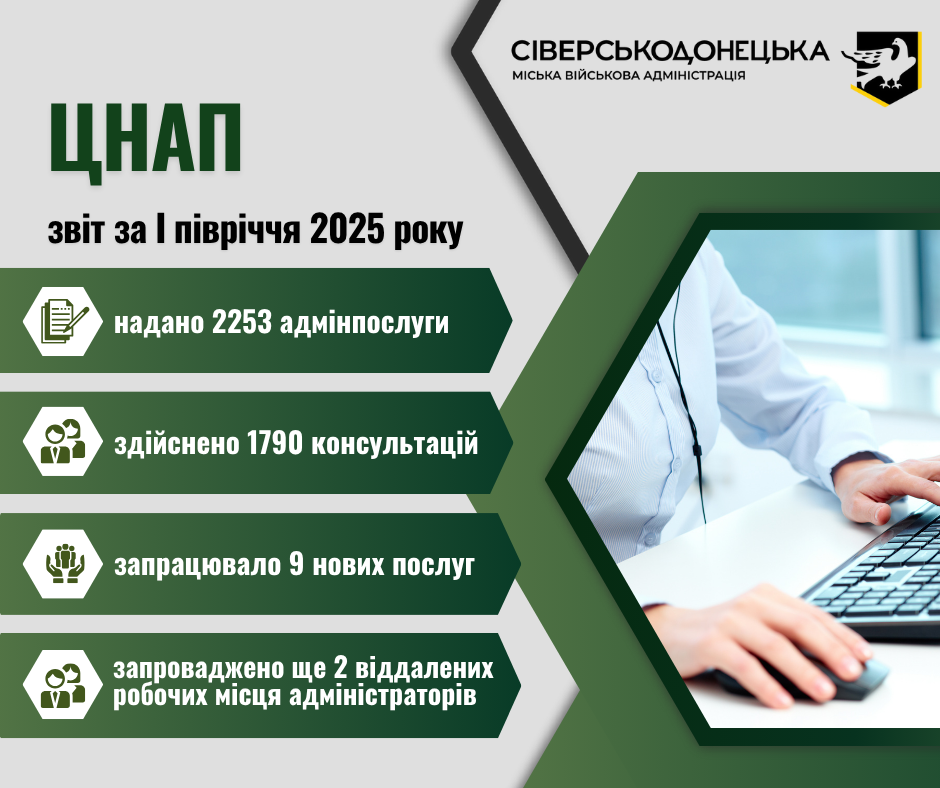 СІВЕРСЬКОДОНЕЦЬКА
МІСЬКА ВІЙСЬКОВА АДМІНІСТРАЦІЯ

ЦНАП

звіт за І півріччя 2025 року

надано 2253 адмінпослуги

здійснено 1790 консультацій

запрацювало 9 нових послуг

запроваджено ще 2 віддалених робочих місця адміністраторів